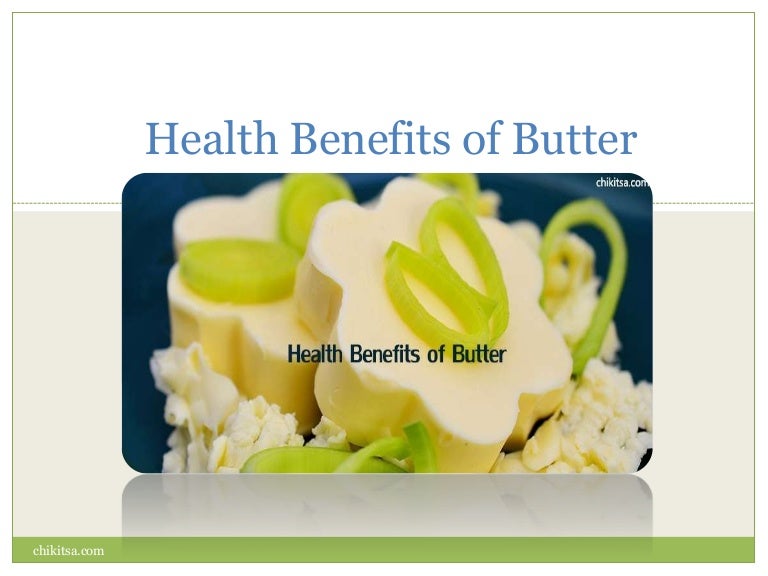 Health Benefits of Butter

chikitsa.com

Health Benefits of Butter

chikitsa.com